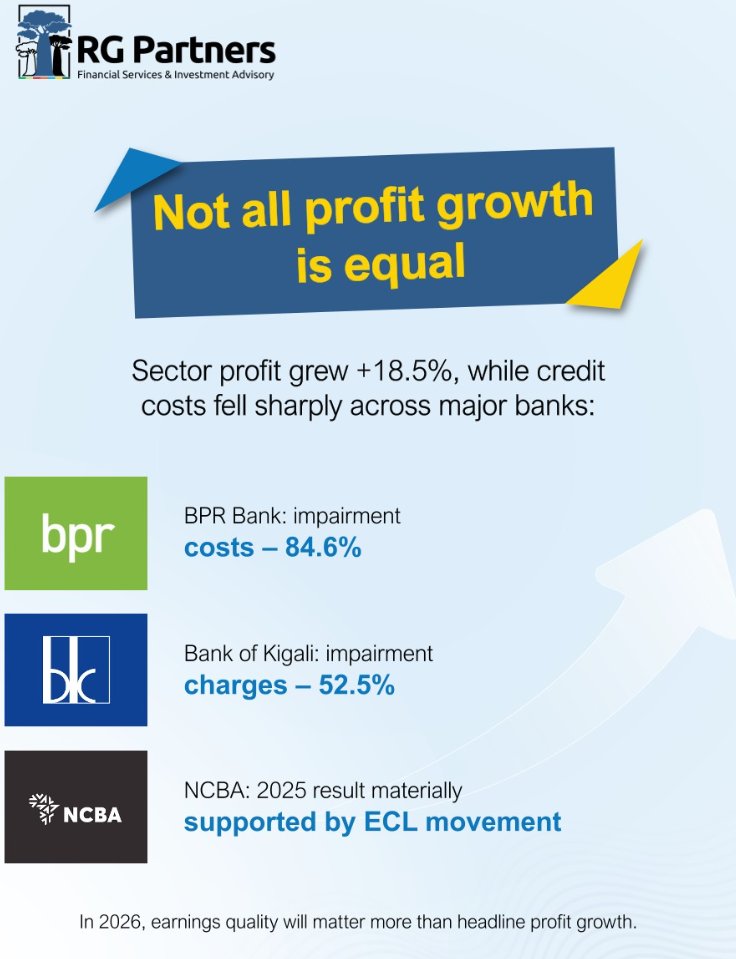 RG Partners
Financial Services & Investment Advisory

Not all profit growth is equal

Sector profit grew +18.5%, while credit costs fell sharply across major banks:

bpr

BPR Bank: impairment costs – 84.6%

bk

Bank of Kigali: impairment charges – 52.5%

NCBA

NCBA: 2025 result materially supported by ECL movement

In 2026, earnings quality will matter more than headline profit growth.